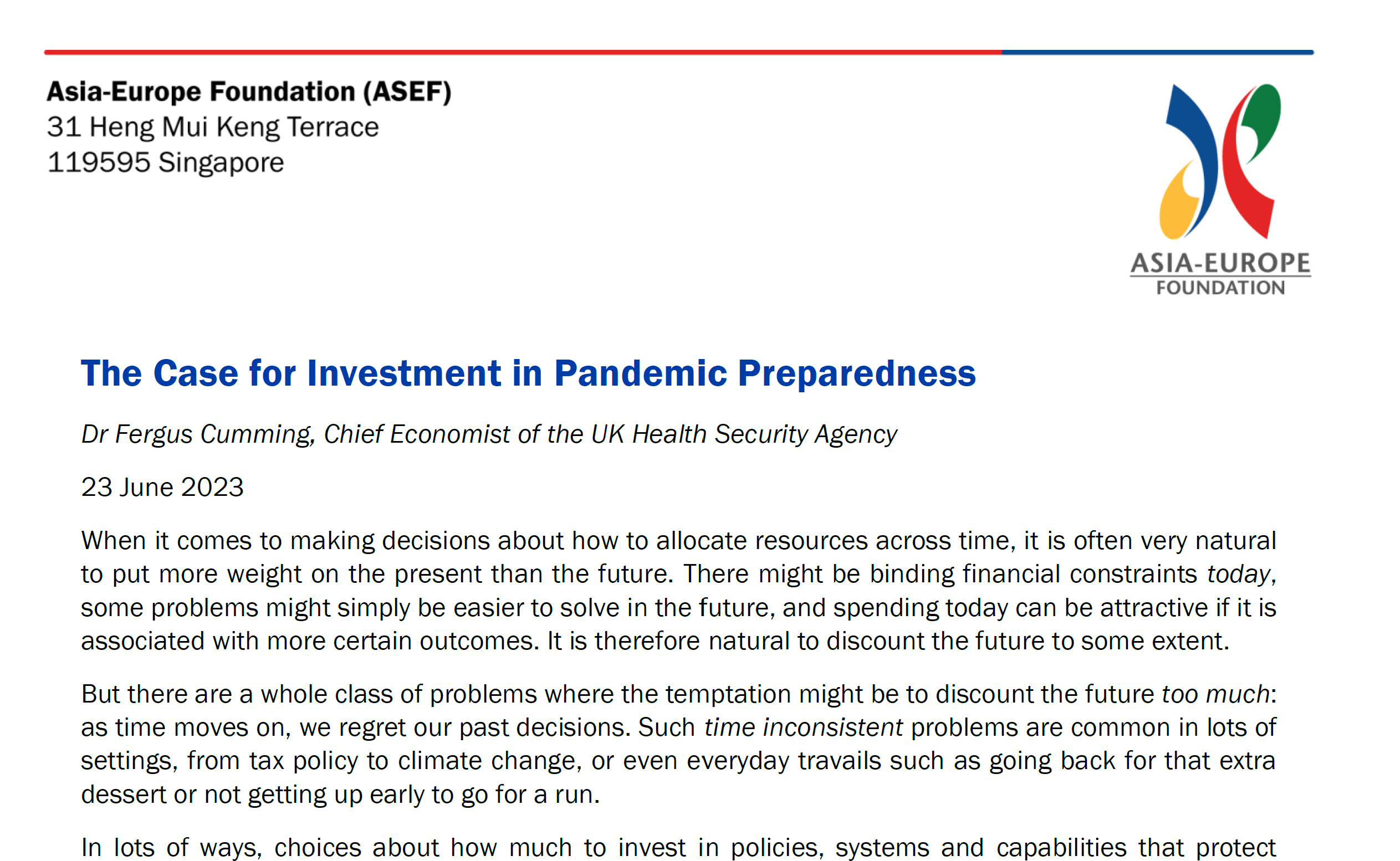 Asia-Europe Foundation (ASEF)
31 Heng Mui Keng Terrace
119595 Singapore

ASIA-EUROPE FOUNDATION

The Case for Investment in Pandemic Preparedness

Dr Fergus Cumming, Chief Economist of the UK Health Security Agency

23 June 2023

When it comes to making decisions about how to allocate resources across time, it is often very natural to put more weight on the present than the future. There might be binding financial constraints today, some problems might simply be easier to solve in the future, and spending today can be attractive if it is associated with more certain outcomes. It is therefore natural to discount the future to some extent.

But there are a whole class of problems where the temptation might be to discount the future too much: as time moves on, we regret our past decisions. Such time inconsistent problems are common in lots of settings, from tax policy to climate change, or even everyday travails such as going back for that extra dessert or not getting up early to go for a run.

In lots of ways, choices about how much to invest in policies, systems and capabilities that protect